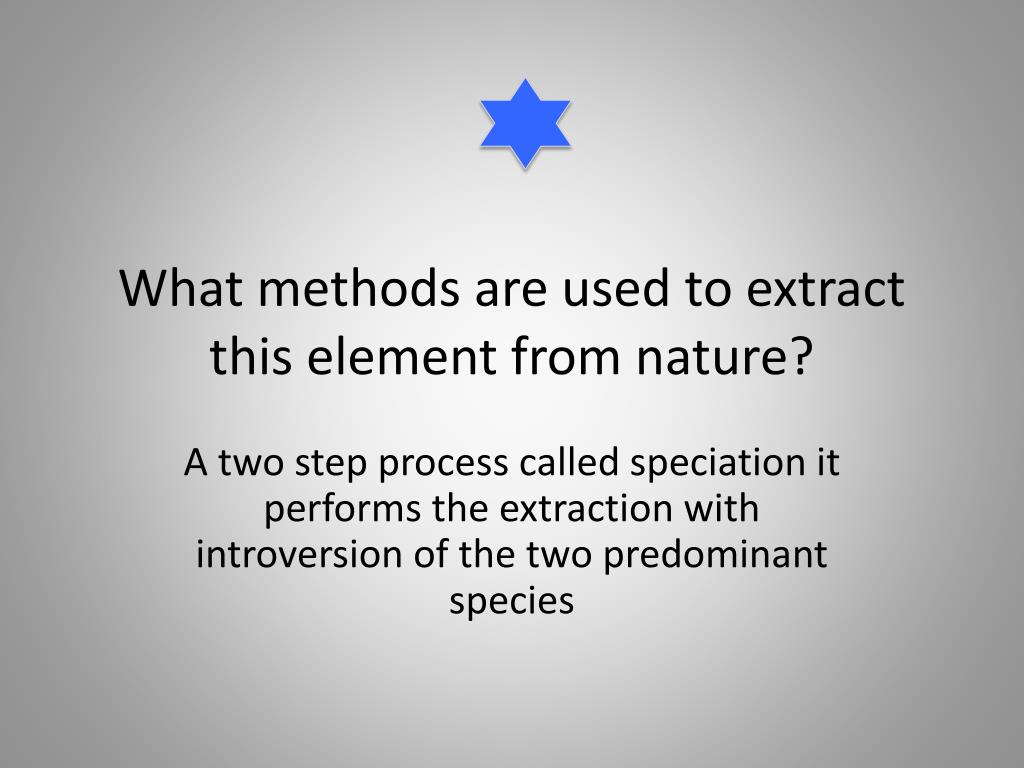 What methods are used to extract this element from nature?

A two step process called speciation it performs the extraction with introversion of the two predominant species